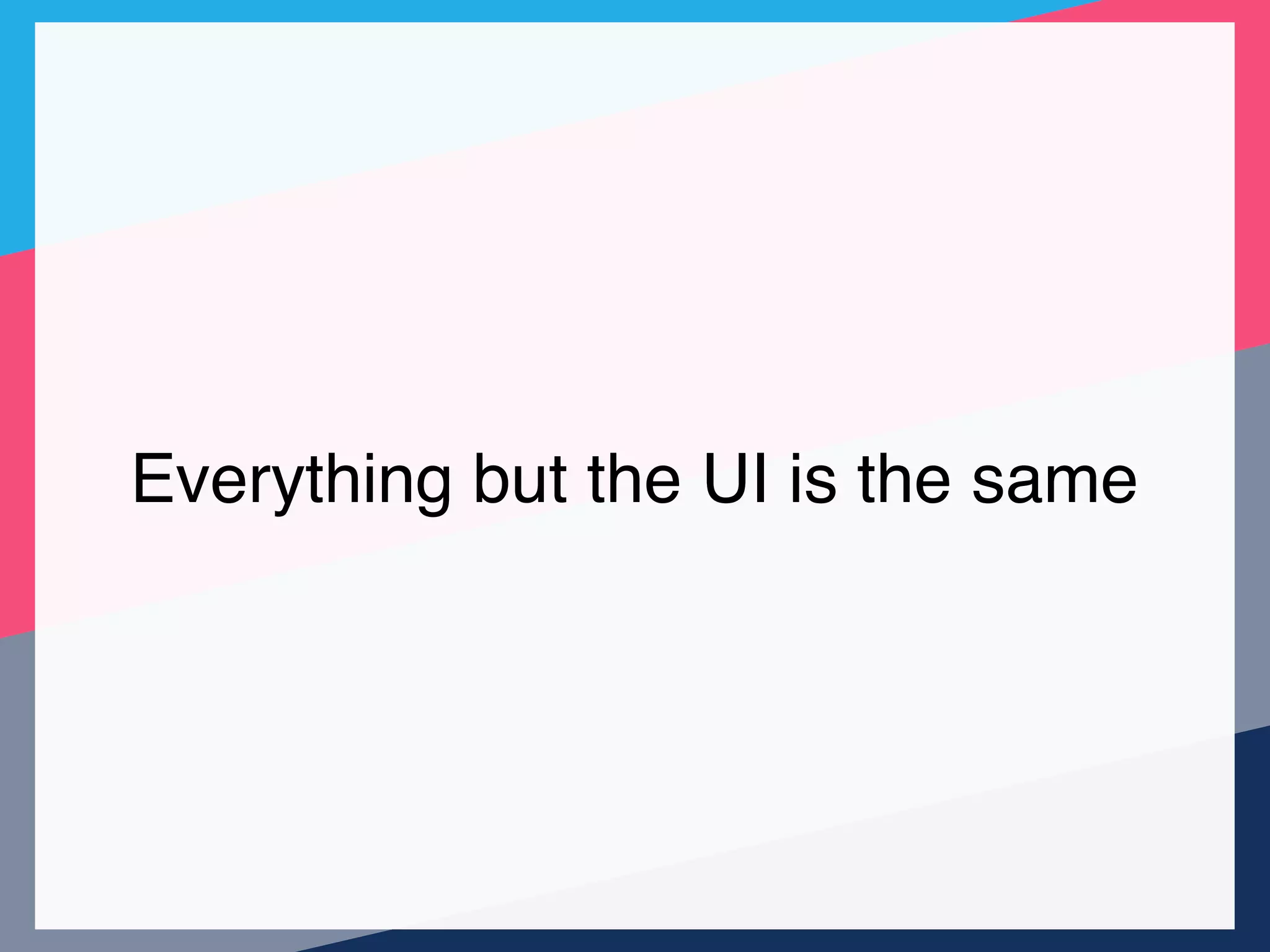 Everything but the UI is the same